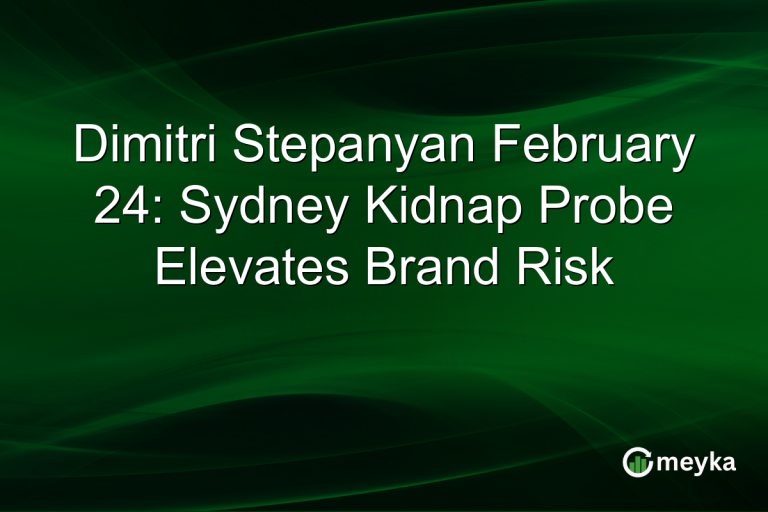 Dimitri Stepanyan February 24: Sydney Kidnap Probe Elevates Brand Risk

meyka